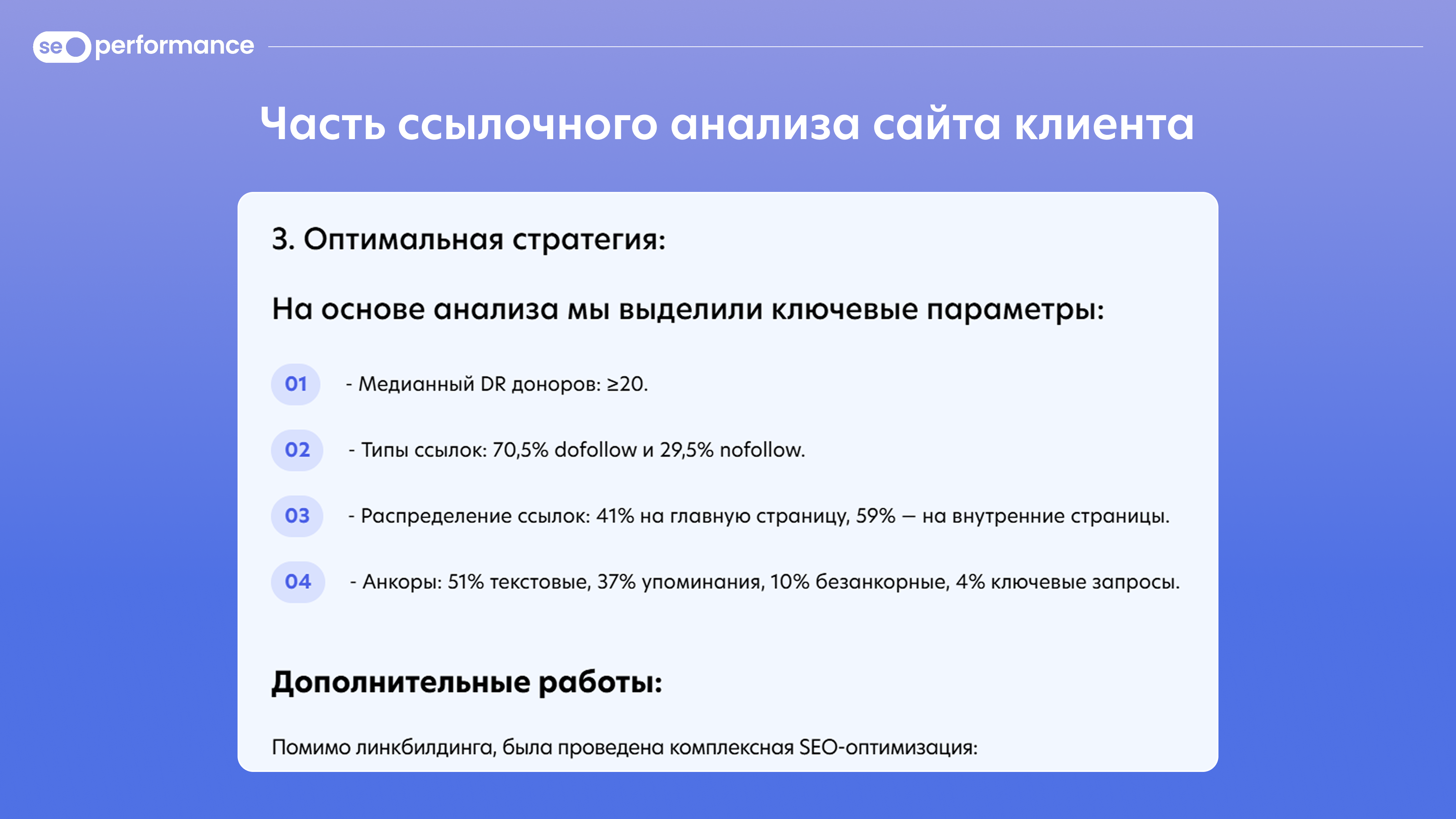 seo performance

Часть ссылочного анализа сайта клиента

3. Оптимальная стратегия:

На основе анализа мы выделили ключевые параметры:

01 - Медианный DR доноров: ≥20.

02 - Типы ссылок: 70,5% dofollow и 29,5% nofollow.

03 - Распределение ссылок: 41% на главную страницу, 59% — на внутренние страницы.

04 - Анкоры: 51% текстовые, 37% упоминания, 10% безанкорные, 4% ключевые запросы.

Дополнительные работы:

Помимо линкбилдинга, была проведена комплексная SEO-оптимизация: